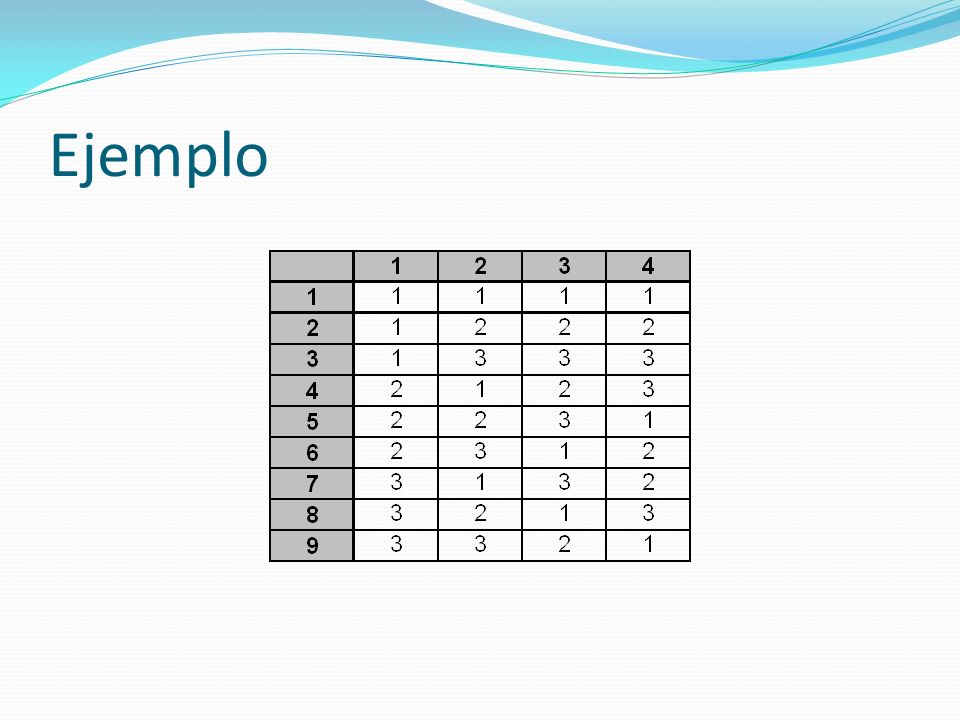 Ejemplo

|  | 1 | 2 | 3 | 4 |
|---|---|---|---|---|
| 1 | 1 | 1 | 1 | 1 |
| 2 | 1 | 2 | 2 | 2 |
| 3 | 1 | 3 | 3 | 3 |
| 4 | 2 | 1 | 2 | 3 |
| 5 | 2 | 2 | 3 | 1 |
| 6 | 2 | 3 | 1 | 2 |
| 7 | 3 | 1 | 3 | 2 |
| 8 | 3 | 2 | 1 | 3 |
| 9 | 3 | 3 | 2 | 1 |